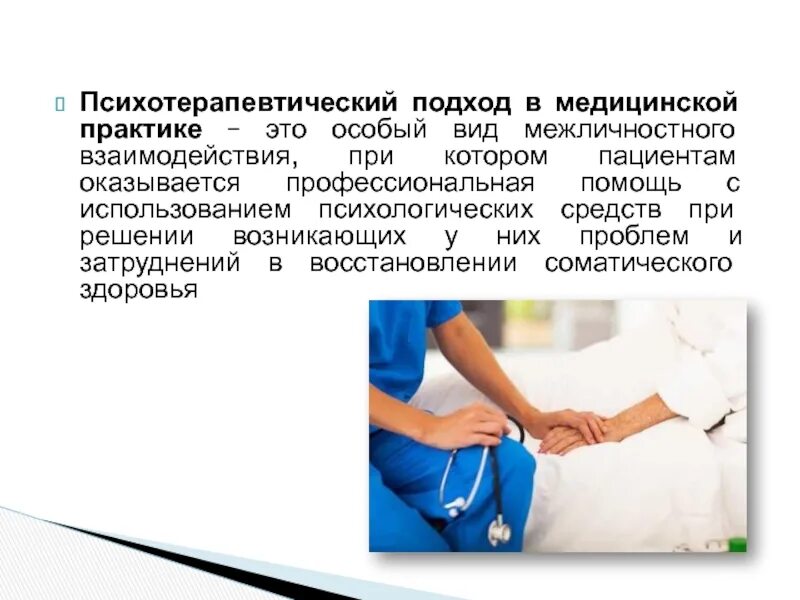 Психотерапевтический подход в медицинской практике – это особый вид межличностного взаимодействия, при котором пациентам оказывается профессиональная помощь с использованием психологических средств при решении возникающих у них проблем и затруднений в восстановлении соматического здоровья